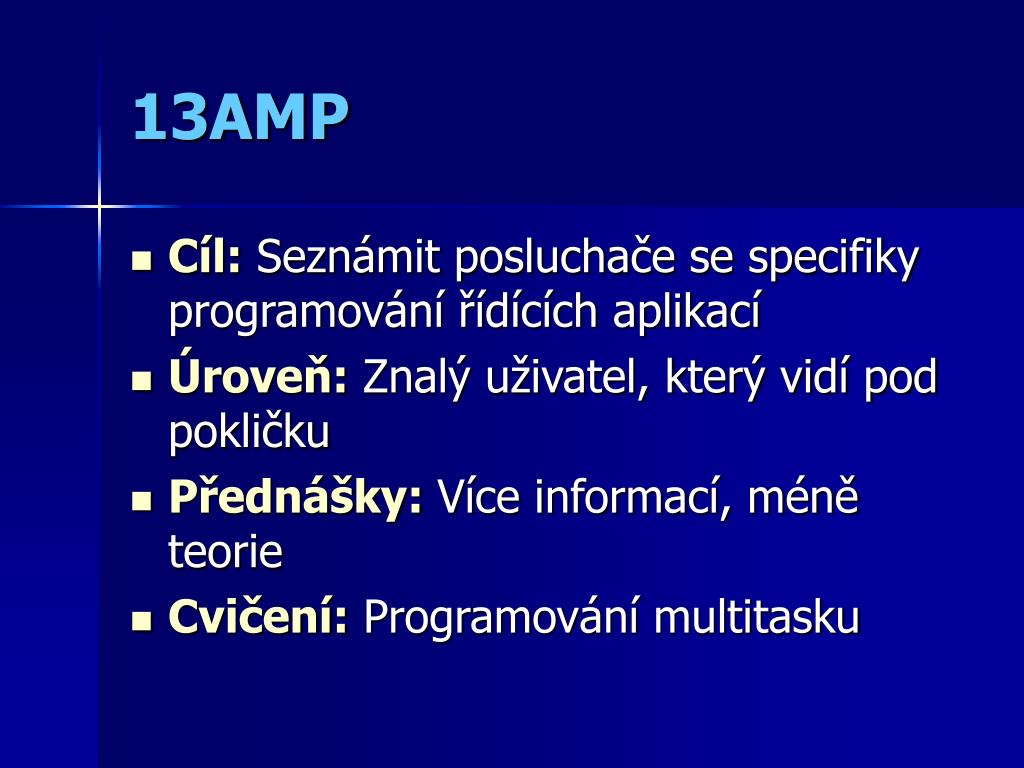 13AMP

Cíl: Seznámit posluchače se specifiky programování řídících aplikací

Úroveň: Znalý uživatel, který vidí pod pokličku

Přednášky: Více informací, méně teorie

Cvičení: Programování multitasku